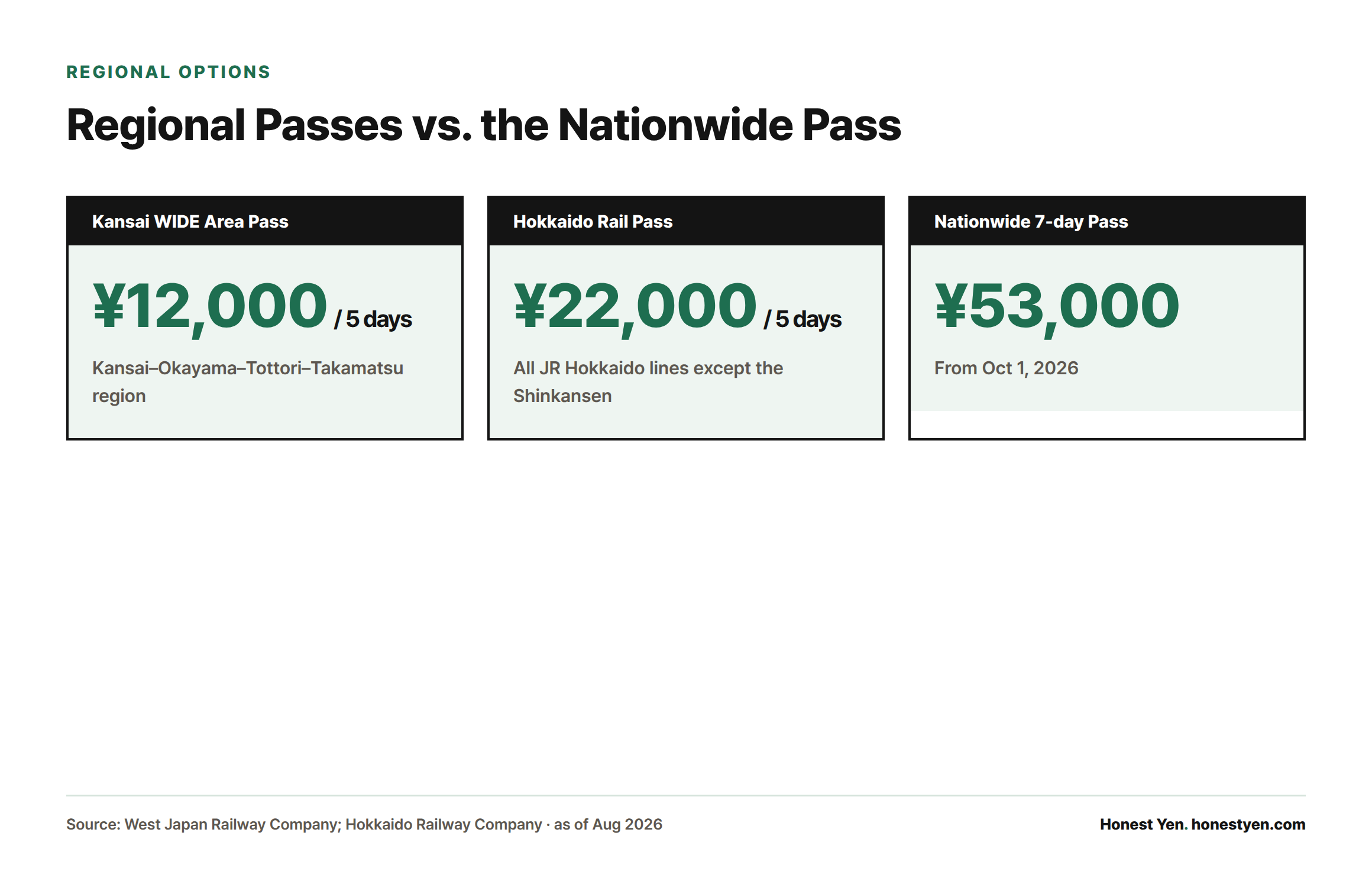 REGIONAL OPTIONS

Regional Passes vs. the Nationwide Pass

Kansai WIDE Area Pass

¥12,000 / 5 days

Kansai–Okayama–Tottori–Takamatsu region

Hokkaido Rail Pass

¥22,000 / 5 days

All JR Hokkaido lines except the Shinkansen

Nationwide 7-day Pass

¥53,000

From Oct 1, 2026

Source: West Japan Railway Company; Hokkaido Railway Company · as of Aug 2026

Honest Yen. honestyen.com